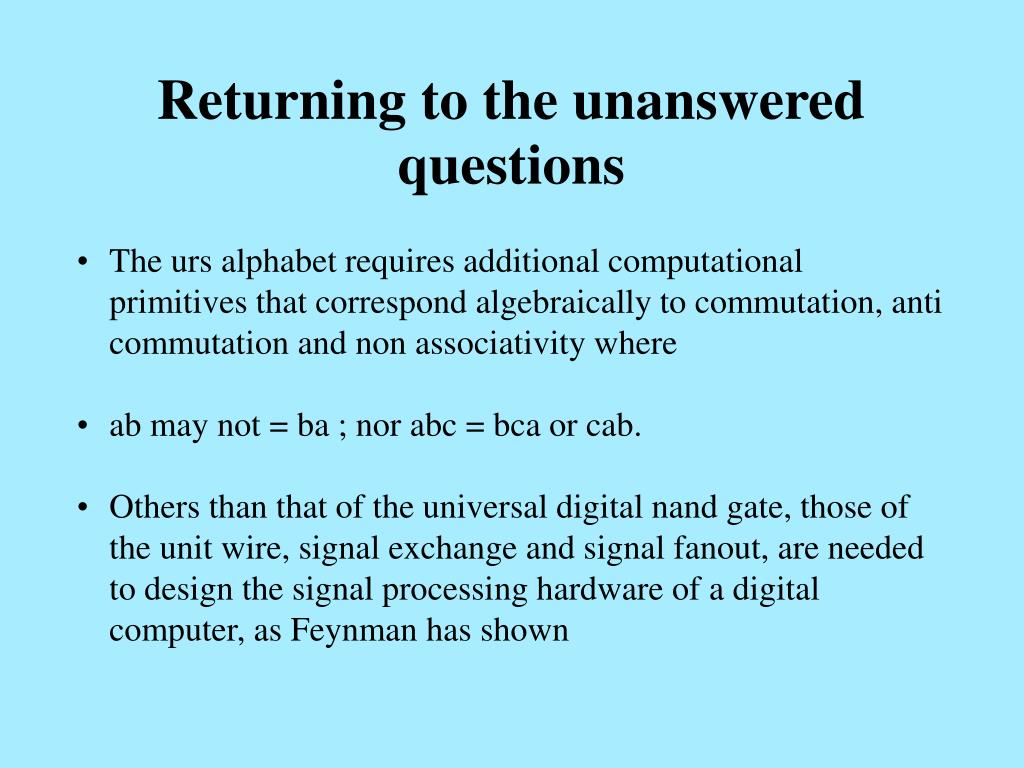 Returning to the unanswered questions

• The urs alphabet requires additional computational primitives that correspond algebraically to commutation, anti commutation and non associativity where

• ab may not = ba ; nor abc = bca or cab.

• Others than that of the universal digital nand gate, those of the unit wire, signal exchange and signal fanout, are needed to design the signal processing hardware of a digital computer, as Feynman has shown